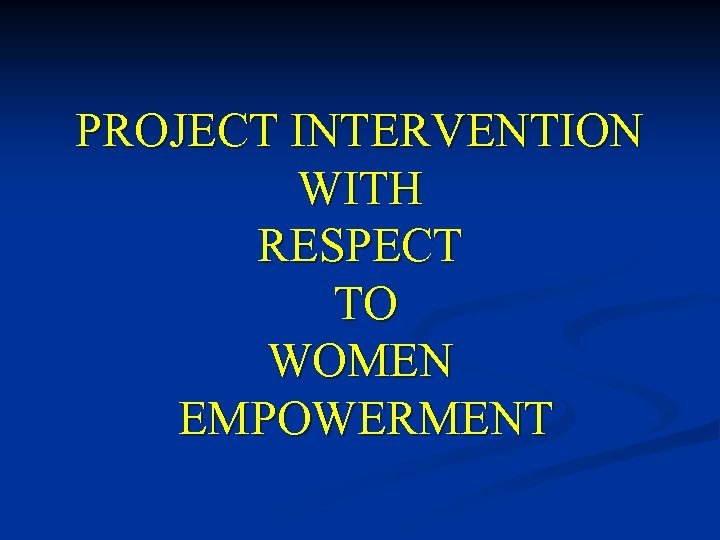 PROJECT INTERVENTION
WITH
RESPECT
TO
WOMEN
EMPOWERMENT